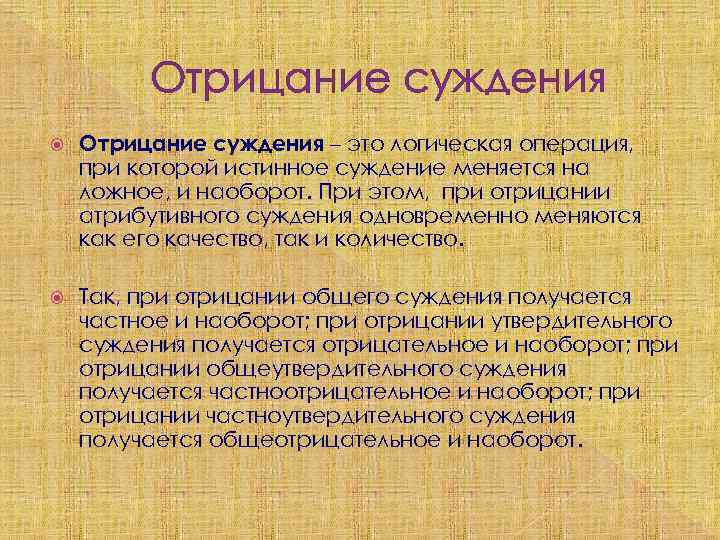 Отрицание суждения

Отрицание суждения – это логическая операция, при которой истинное суждение меняется на ложное, и наоборот. При этом, при отрицании атрибутивного суждения одновременно меняются как его качество, так и количество.

Так, при отрицании общего суждения получается частное и наоборот; при отрицании утвердительного суждения получается отрицательное и наоборот; при отрицании общеутвердительного суждения получается частноотрицательное и наоборот; при отрицании частноутвердительного суждения получается общеотрицательное и наоборот.